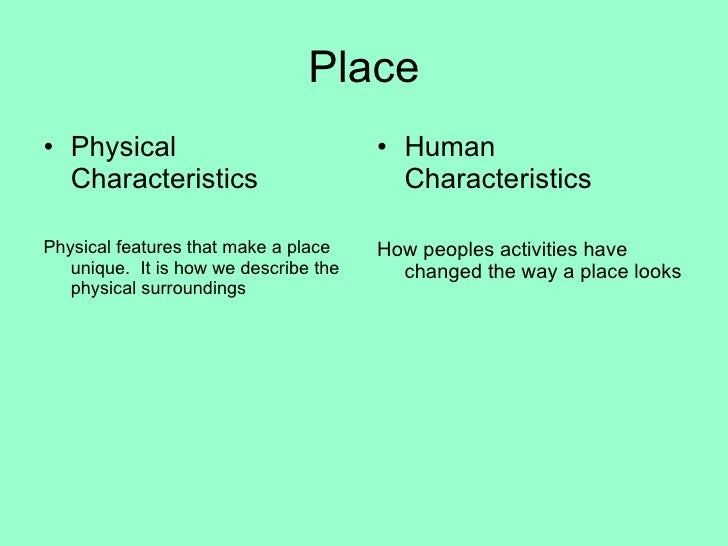 Place

• Physical Characteristics

Physical features that make a place unique. It is how we describe the physical surroundings

• Human Characteristics

How peoples activities have changed the way a place looks